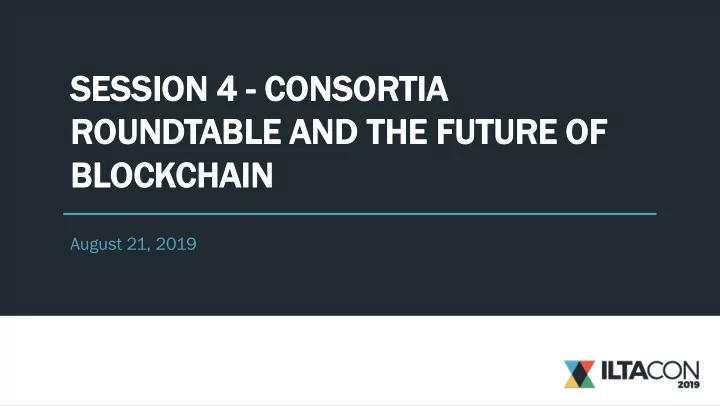 SESSION 4 - CONSORTIA ROUNDTABLE AND THE FUTURE OF BLOCKCHAIN

August 21, 2019

ILTACON 2019